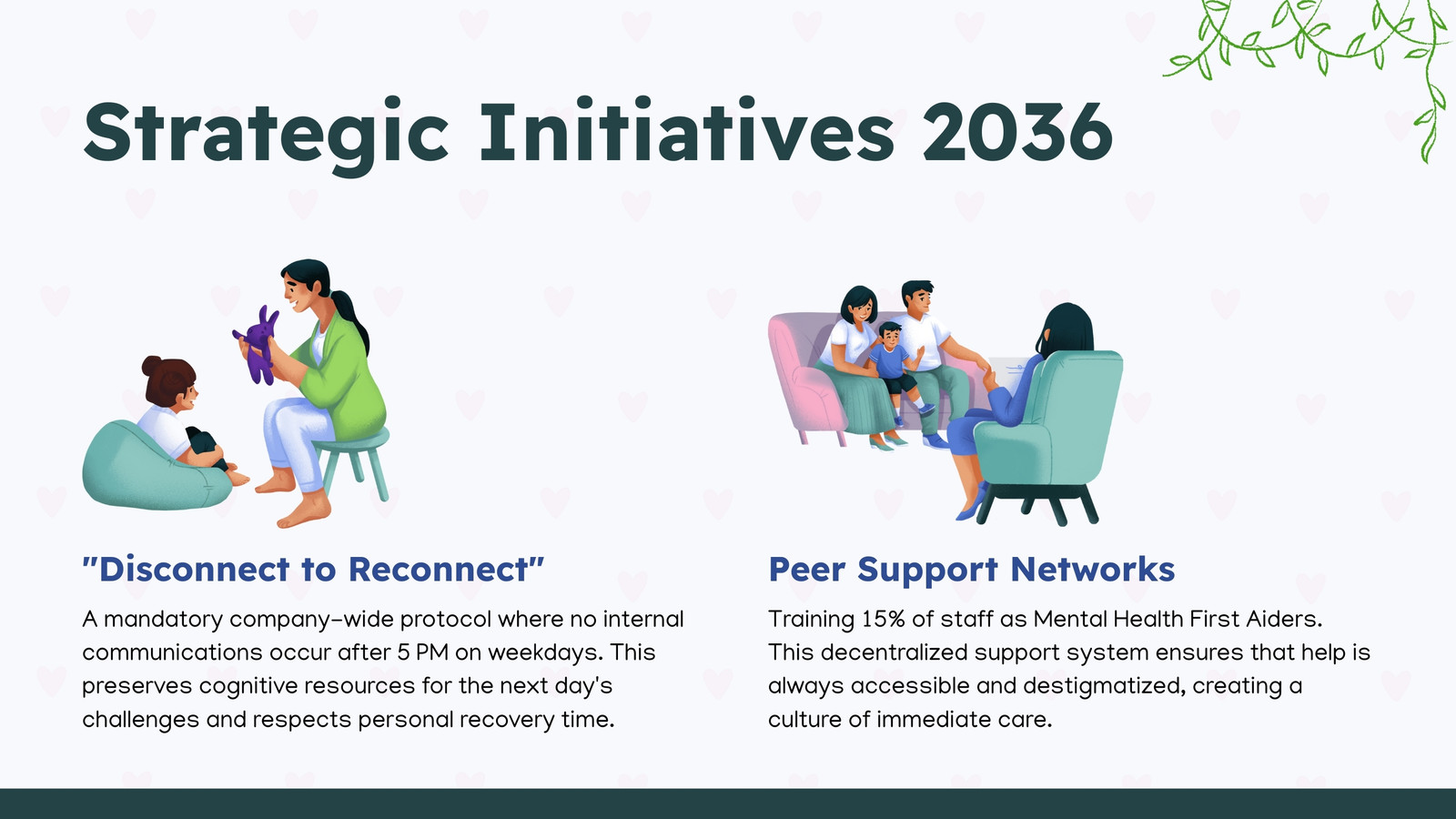 Strategic Initiatives 2036

"Disconnect to Reconnect"

A mandatory company-wide protocol where no internal communications occur after 5 PM on weekdays. This preserves cognitive resources for the next day's challenges and respects personal recovery time.

Peer Support Networks

Training 15% of staff as Mental Health First Aiders. This decentralized support system ensures that help is always accessible and destigmatized, creating a culture of immediate care.